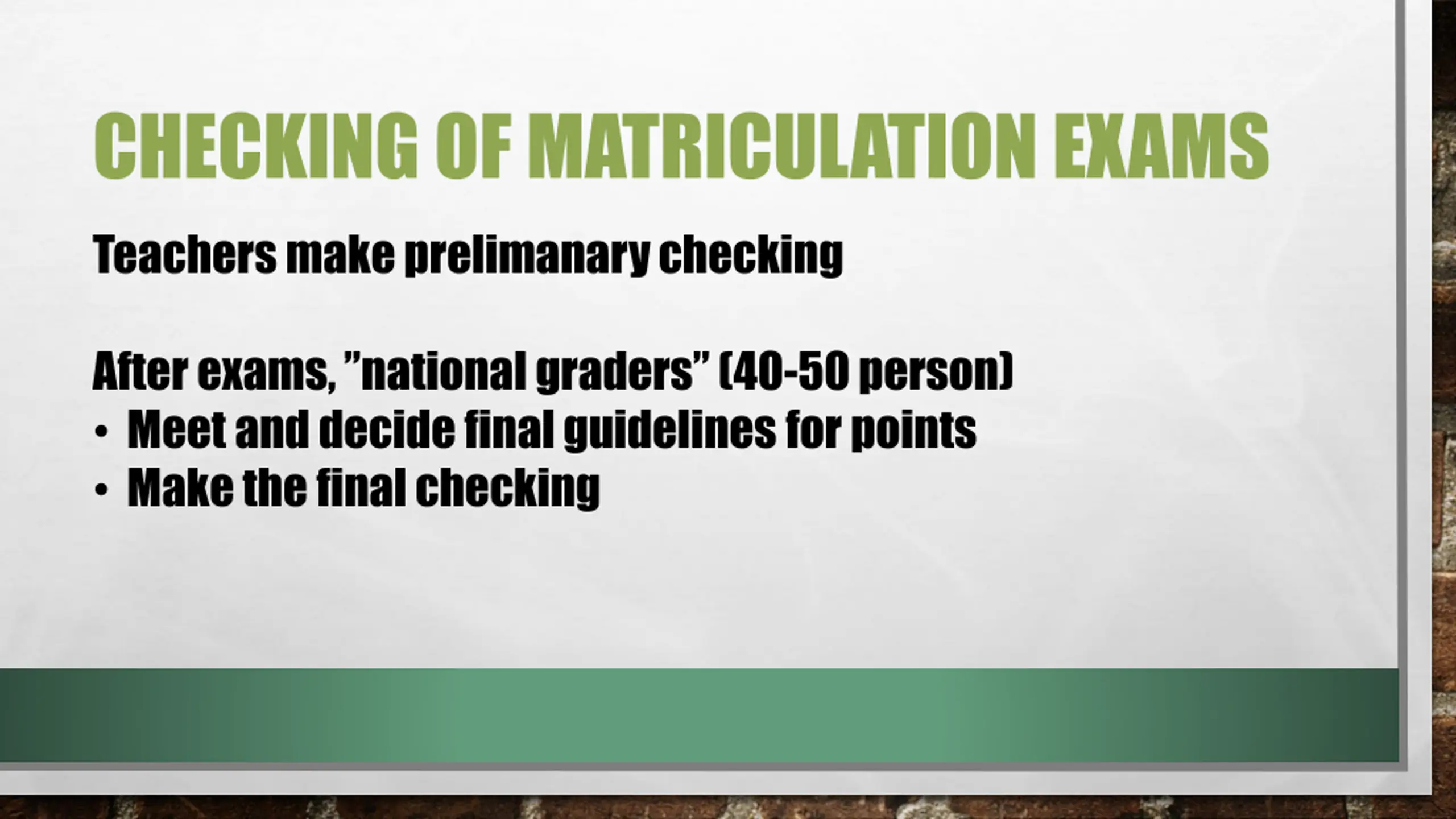 CHECKING OF MATRICULATION EXAMS

Teachers make prelimanary checking

After exams, ”national graders” (40-50 person)
• Meet and decide final guidelines for points
• Make the final checking